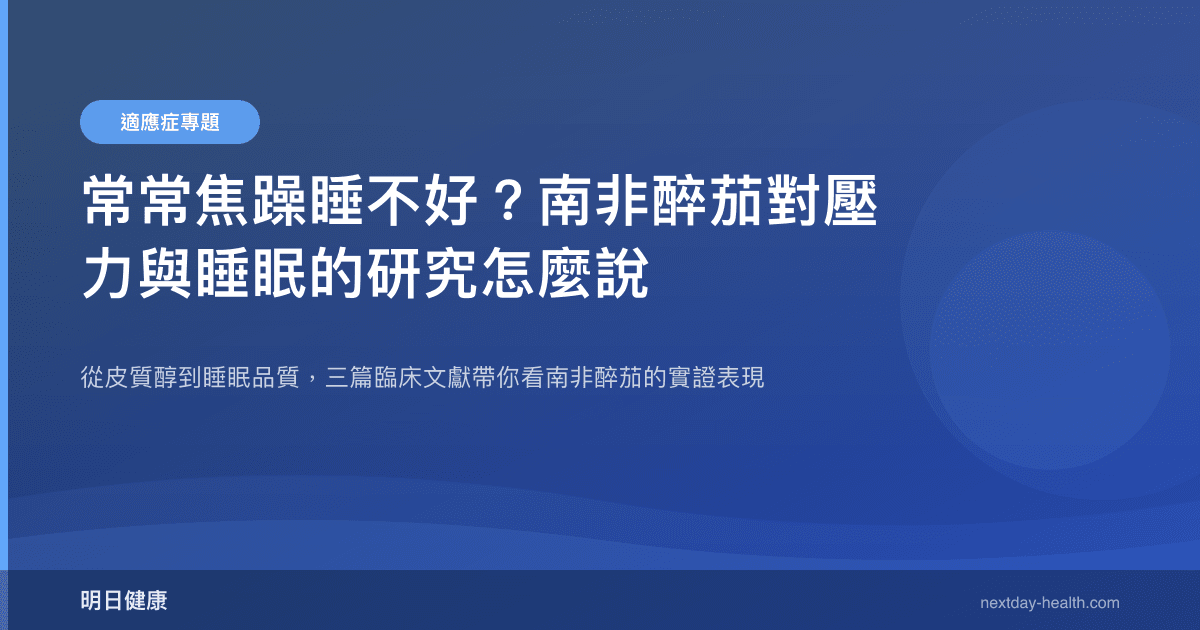 適應症專題

常常焦躁睡不好？南非醉茄對壓力與睡眠的研究怎麼說

從皮質醇到睡眠品質，三篇臨床文獻帶你看南非醉茄的實證表現

明日健康

nextday-health.com